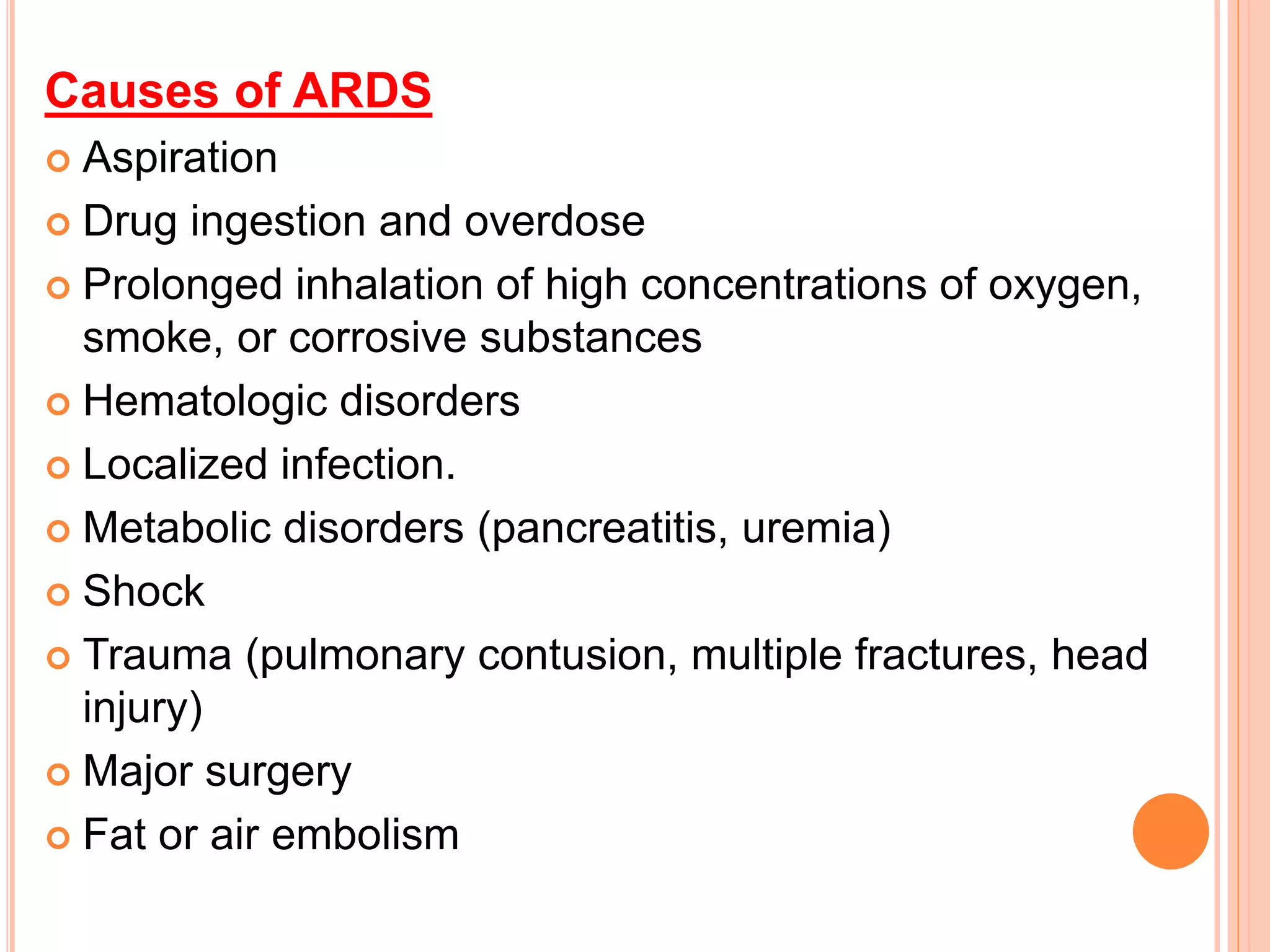 Causes of ARDS

Aspiration

Drug ingestion and overdose

Prolonged inhalation of high concentrations of oxygen, smoke, or corrosive substances

Hematologic disorders

Localized infection.

Metabolic disorders (pancreatitis, uremia)

Shock

Trauma (pulmonary contusion, multiple fractures, head injury)

Major surgery

Fat or air embolism